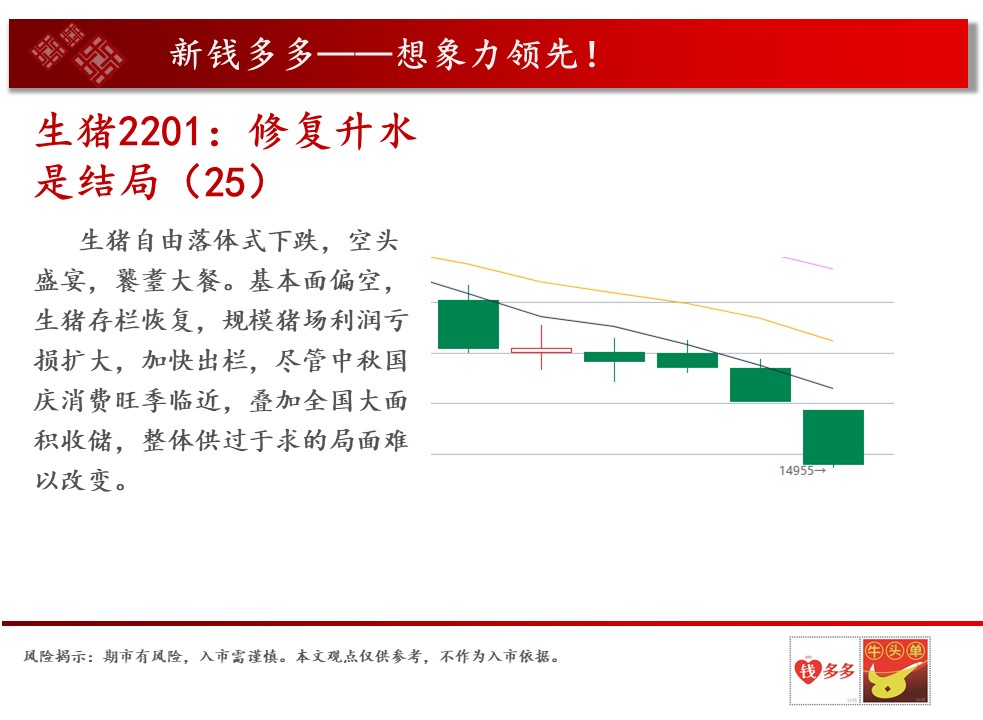 新钱多多——想象力领先！

生猪2201：修复升水是结局（25）

生猪自由落体式下跌，空头盛宴，饕餮大餐。基本面偏空，生猪存栏恢复，规模猪场利润亏损扩大，加快出栏，尽管中秋国庆消费旺季临近，叠加全国大面积收储，整体供过于求的局面难以改变。

14955→

风险揭示：期市有风险，入市需谨慎。本文观点仅供参考，不作为入市依据。

钱多多

牛头单